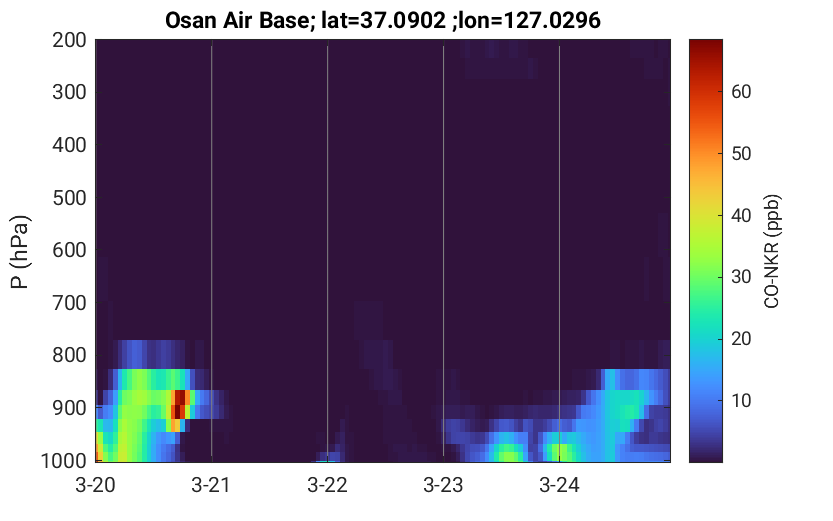 Osan Air Base; lat=37.0902 ;lon=127.0296

P (hPa)

200
300
400
500
600
700
800
900
1000

3-20
3-21
3-22
3-23
3-24

CO-NKR (ppb)

60
50
40
30
20
10